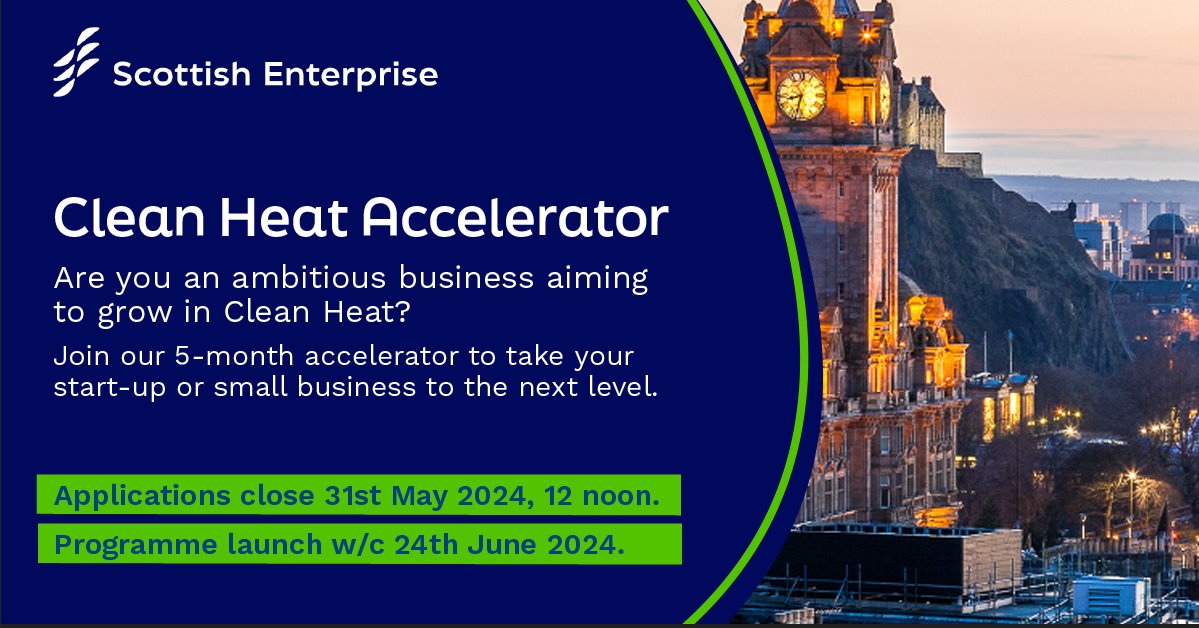 Scottish Enterprise

Clean Heat Accelerator

Are you an ambitious business aiming to grow in Clean Heat?

Join our 5-month accelerator to take your start-up or small business to the next level.

Applications close 31st May 2024, 12 noon.

Programme launch w/c 24th June 2024.